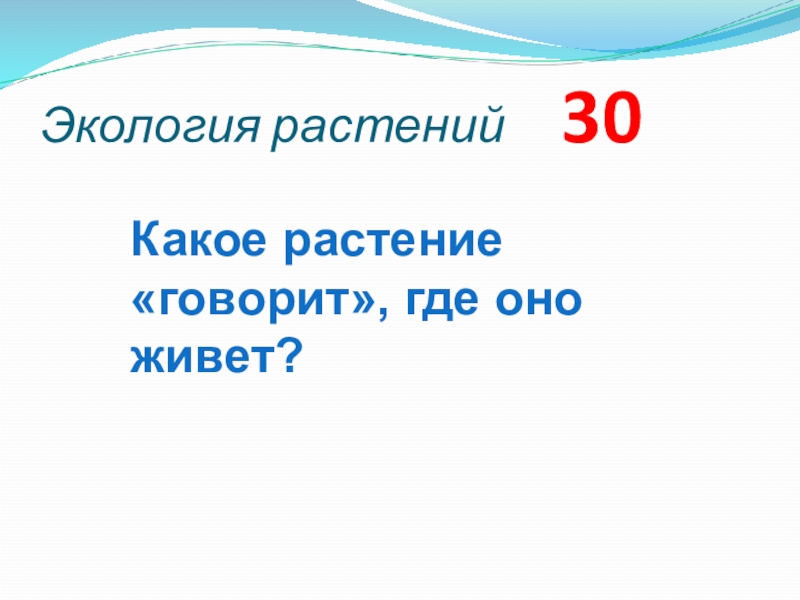 Экология растений 30

Какое растение «говорит», где оно живет?